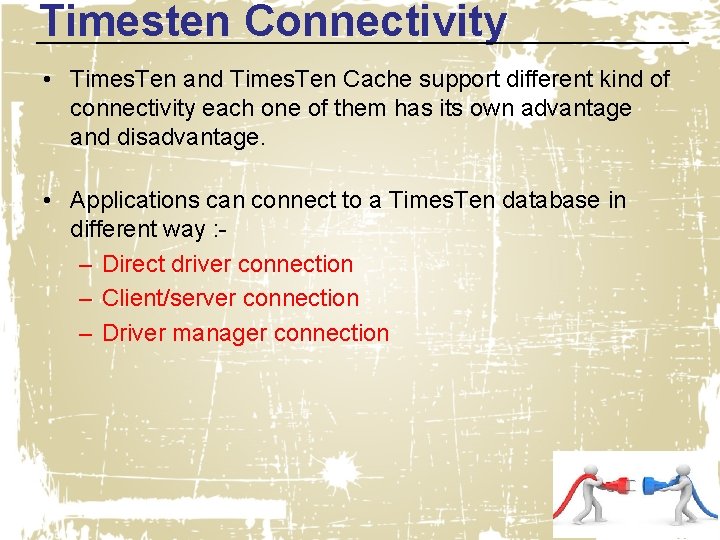 Timesten Connectivity

• TimesTen and TimesTen Cache support different kind of connectivity each one of them has its own advantage and disadvantage.

• Applications can connect to a TimesTen database in different way :-
– Direct driver connection
– Client/server connection
– Driver manager connection